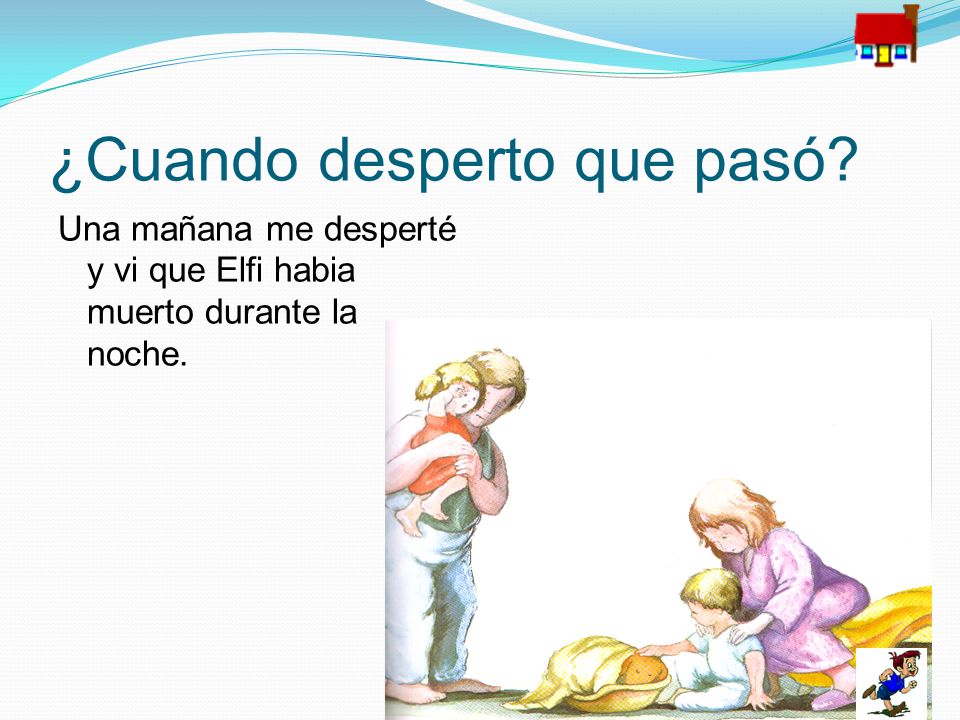 ¿Cuando desperto que pasó?

Una mañana me desperté y vi que Elfi habia muerto durante la noche.